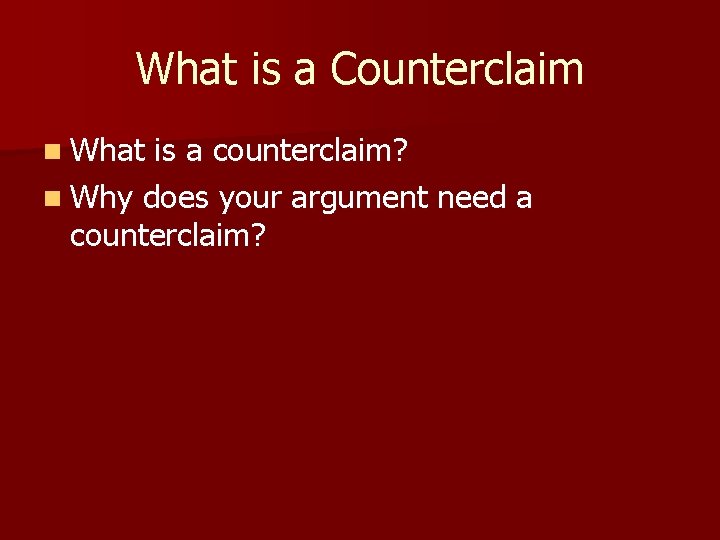 What is a Counterclaim

- What is a counterclaim?
- Why does your argument need a counterclaim?